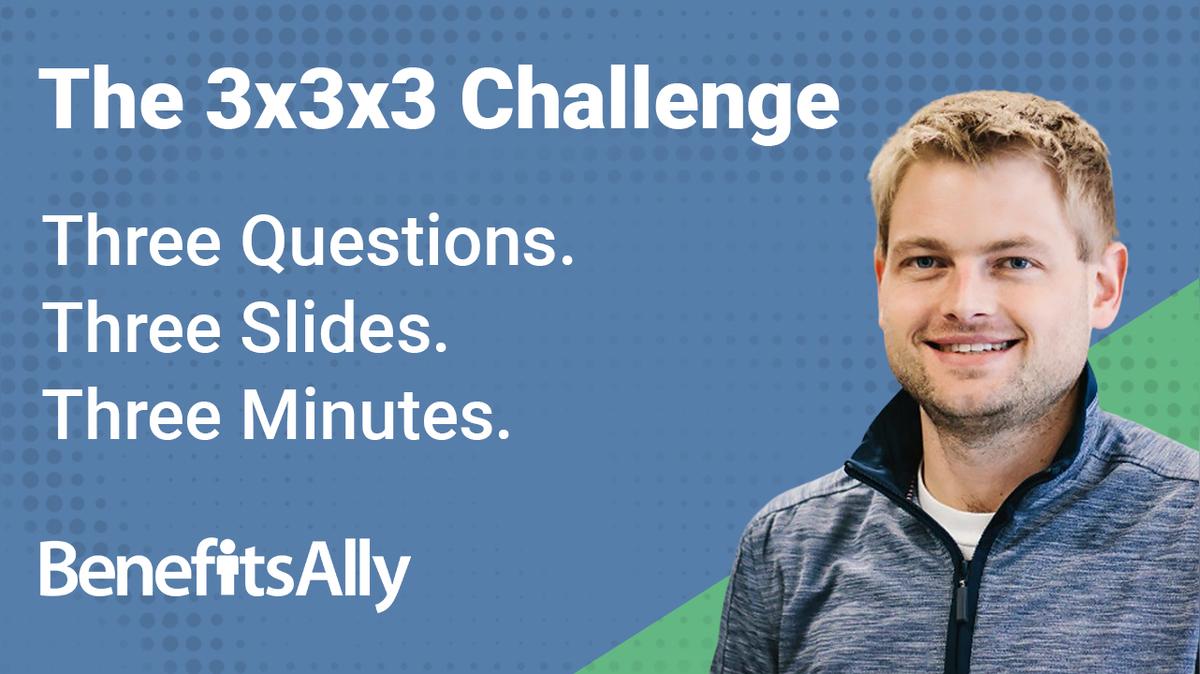 The 3x3x3 Challenge

Three Questions.
Three Slides.
Three Minutes.

BenefitsAlly